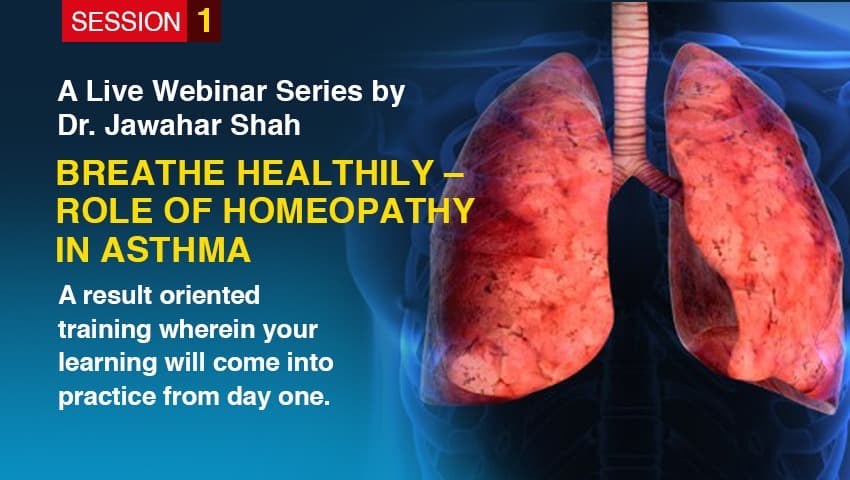 SESSION 1

A Live Webinar Series by Dr. Jawahar Shah

BREATHE HEALTHILY – ROLE OF HOMEOPATHY IN ASTHMA

A result oriented training wherein your learning will come into practice from day one.